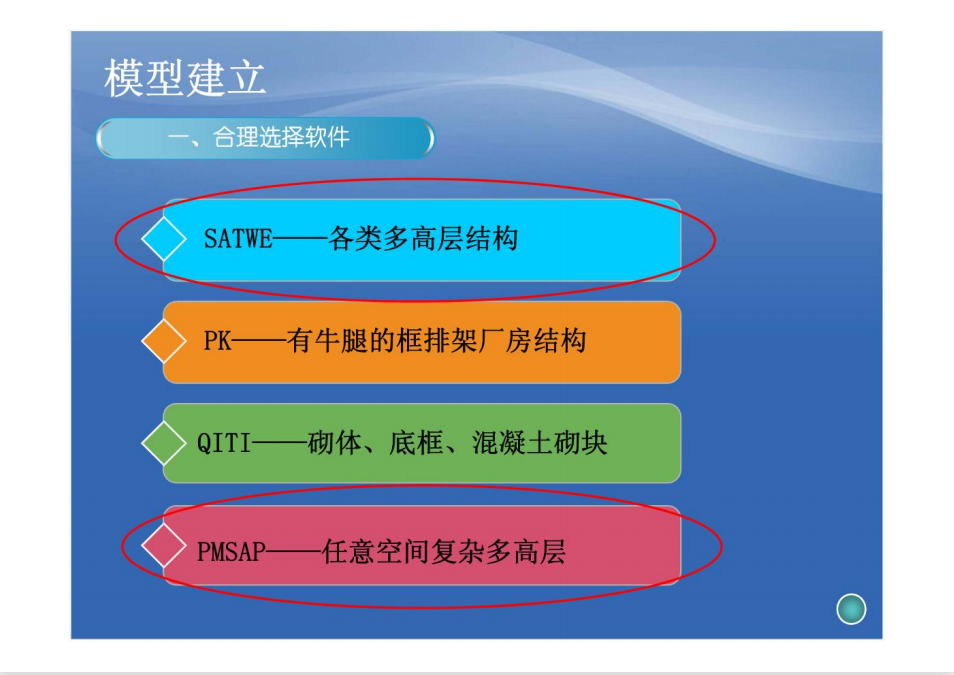 模型建立

一、合理选择软件

SATWE——各类多高层结构

PK——有牛腿的框排架厂房结构

QITI——砌体、底框、混凝土砌块

PMSAP——任意空间复杂多高层